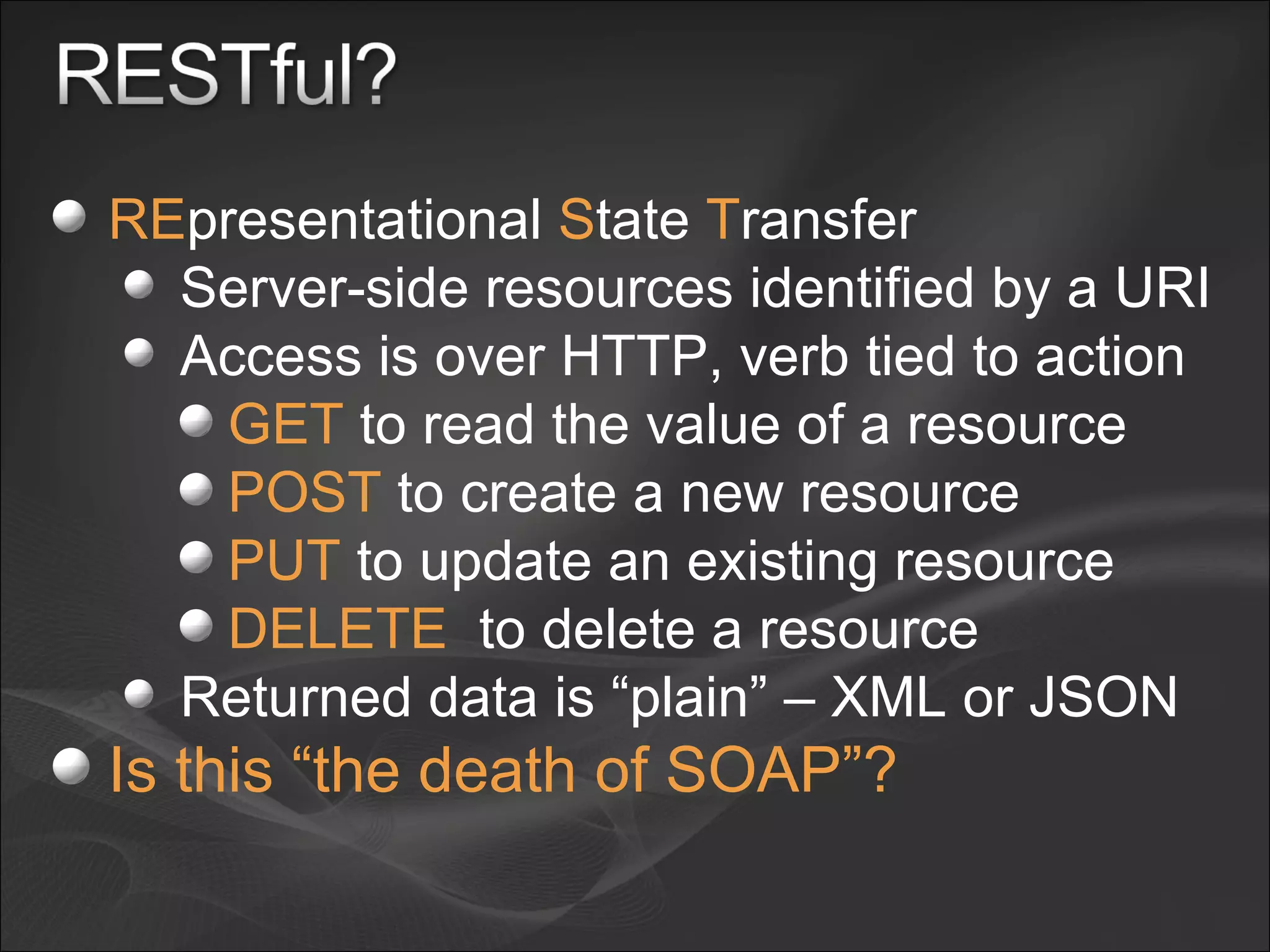 RESTful?

REpresentational State Transfer

Server-side resources identified by a URI

Access is over HTTP, verb tied to action

GET to read the value of a resource

POST to create a new resource

PUT to update an existing resource

DELETE to delete a resource

Returned data is “plain” – XML or JSON

Is this “the death of SOAP”?